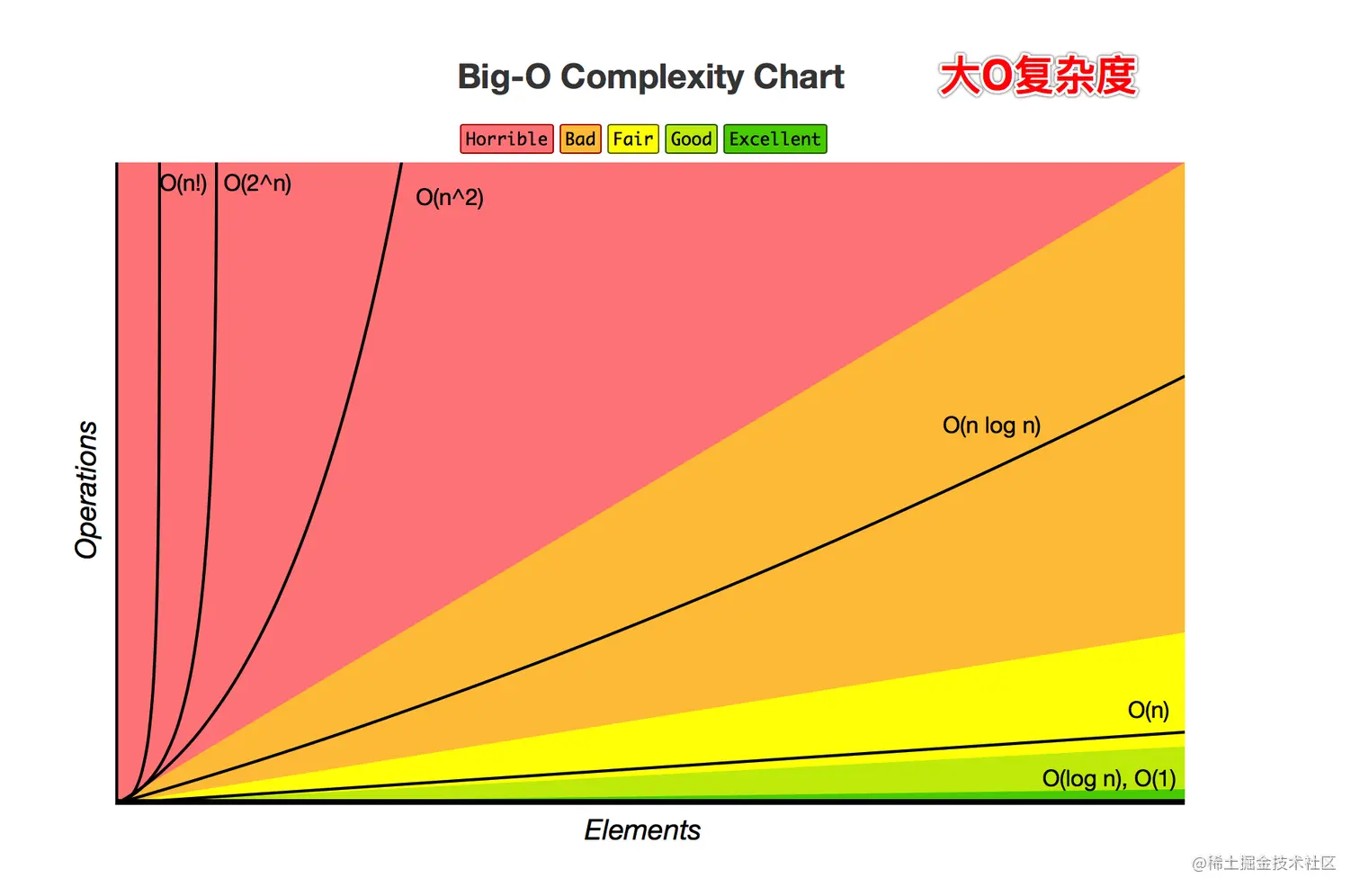 Big-O Complexity Chart

大O复杂度

Horrible Bad Fair Good Excellent

O(n!) O(2^n)

O(n^2)

O(n log n)

O(n)

O(log n), O(1)

Operations

Elements

@稀土掘金技术社区